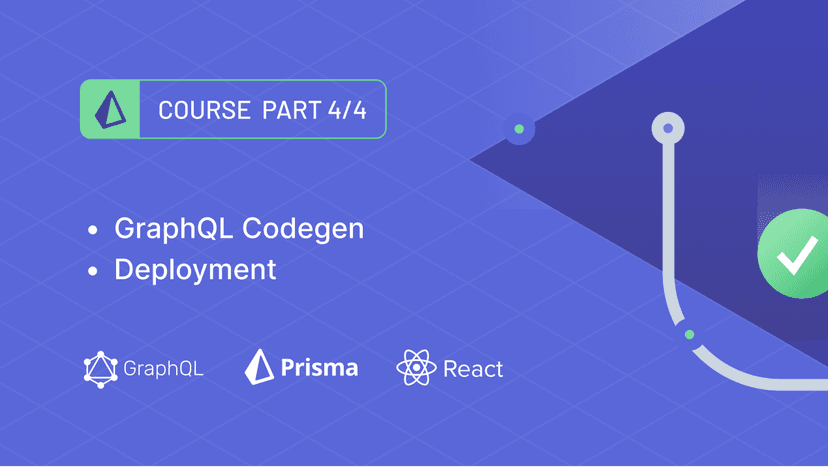 COURSE PART 4/4

• GraphQL Codegen
• Deployment

GraphQL Prisma React